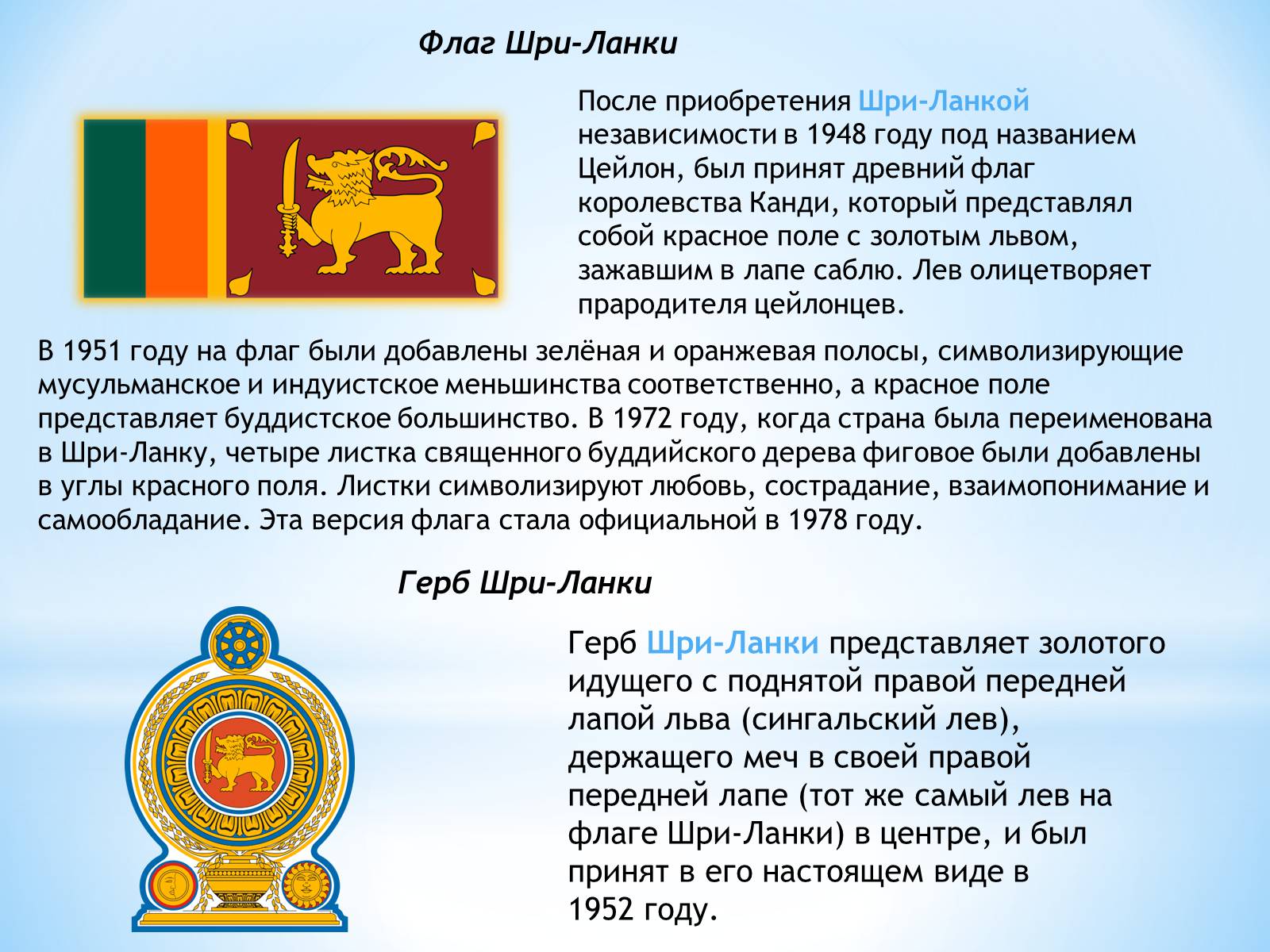 Флаг Шри-Ланки

После приобретения Шри-Ланкой независимости в 1948 году под названием Цейлон, был принят древний флаг королевства Канди, который представлял собой красное поле с золотым львом, зажавшим в лапе саблю. Лев олицетворяет прародителя цейлонцев.

В 1951 году на флаг были добавлены зелёная и оранжевая полосы, символизирующие мусульманское и индуистское меньшинства соответственно, а красное поле представляет буддистское большинство. В 1972 году, когда страна была переименована в Шри-Ланку, четыре листка священного буддийского дерева фиговое были добавлены в углы красного поля. Листки символизируют любовь, сострадание, взаимопонимание и самообладание. Эта версия флага стала официальной в 1978 году.

Герб Шри-Ланки

Герб Шри-Ланки представляет золотого идущего с поднятой правой передней лапой льва (сингальский лев), держащего меч в своей правой передней лапе (тот же самый лев на флаге Шри-Ланки) в центре, и был принят в его настоящем виде в 1952 году.